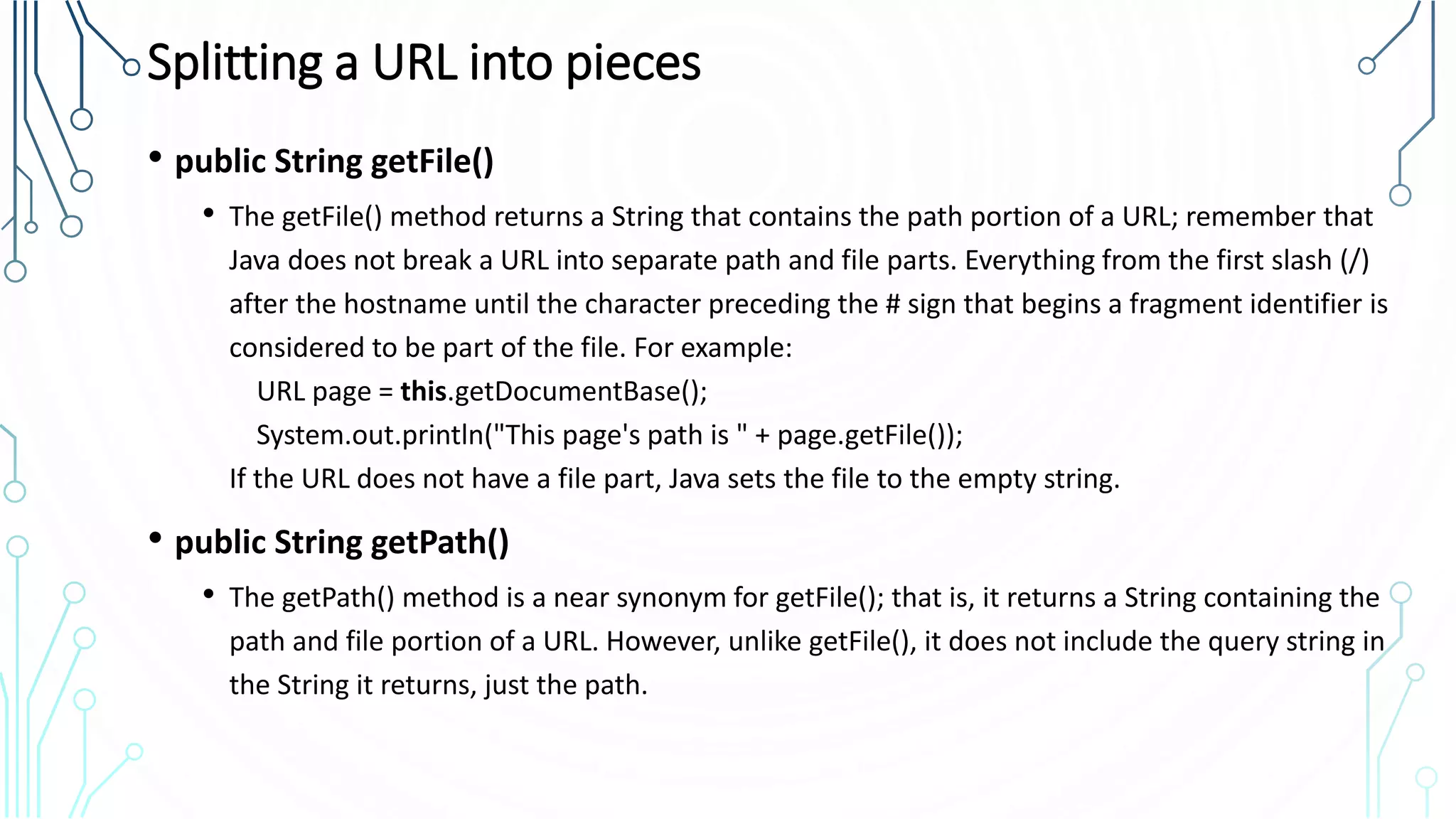 Splitting a URL into pieces

• public String getFile()

• The getFile() method returns a String that contains the path portion of a URL; remember that Java does not break a URL into separate path and file parts. Everything from the first slash (/) after the hostname until the character preceding the # sign that begins a fragment identifier is considered to be part of the file. For example:

URL page = this.getDocumentBase();
System.out.println("This page's path is " + page.getFile());

If the URL does not have a file part, Java sets the file to the empty string.

• public String getPath()

• The getPath() method is a near synonym for getFile(); that is, it returns a String containing the path and file portion of a URL. However, unlike getFile(), it does not include the query string in the String it returns, just the path.